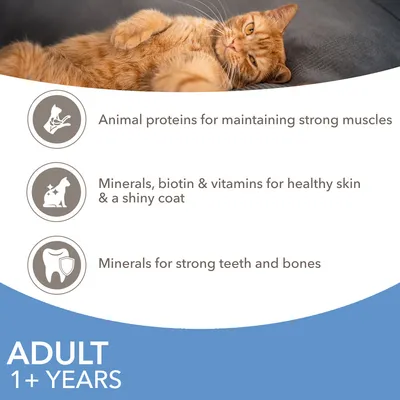 Animal proteins for maintaining strong muscles

Minerals, biotin & vitamins for healthy skin & a shiny coat

Minerals for strong teeth and bones

ADULT
1+ YEARS